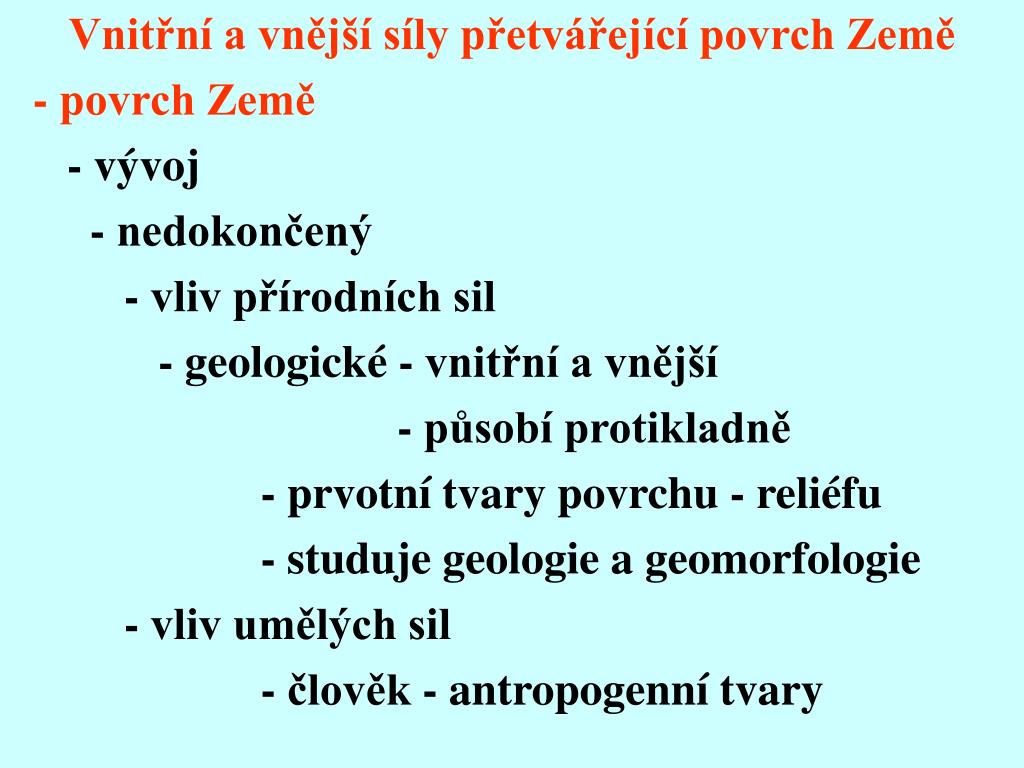 Vnitřní a vnější síly přetvářející povrch Země
- povrch Země
- vývoj
- nedokončený
- vliv přírodních sil
- geologické - vnitřní a vnější
- působí protikladně
- prvotní tvary povrchu - reliéfu
- studuje geologie a geomorfologie
- vliv umělých sil
- člověk - antropogenní tvary